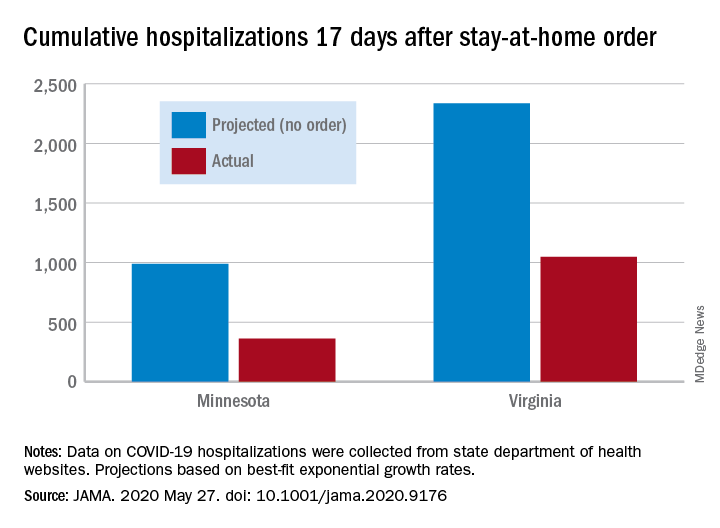 Cumulative hospitalizations 17 days after stay-at-home order

2,500
2,000
1,500
1,000
500
0

Projected (no order)
Actual

Minnesota
Virginia

MDedge News

Notes: Data on COVID-19 hospitalizations were collected from state department of health websites. Projections based on best-fit exponential growth rates.

Source: JAMA. 2020 May 27. doi: 10.1001/jama.2020.9176